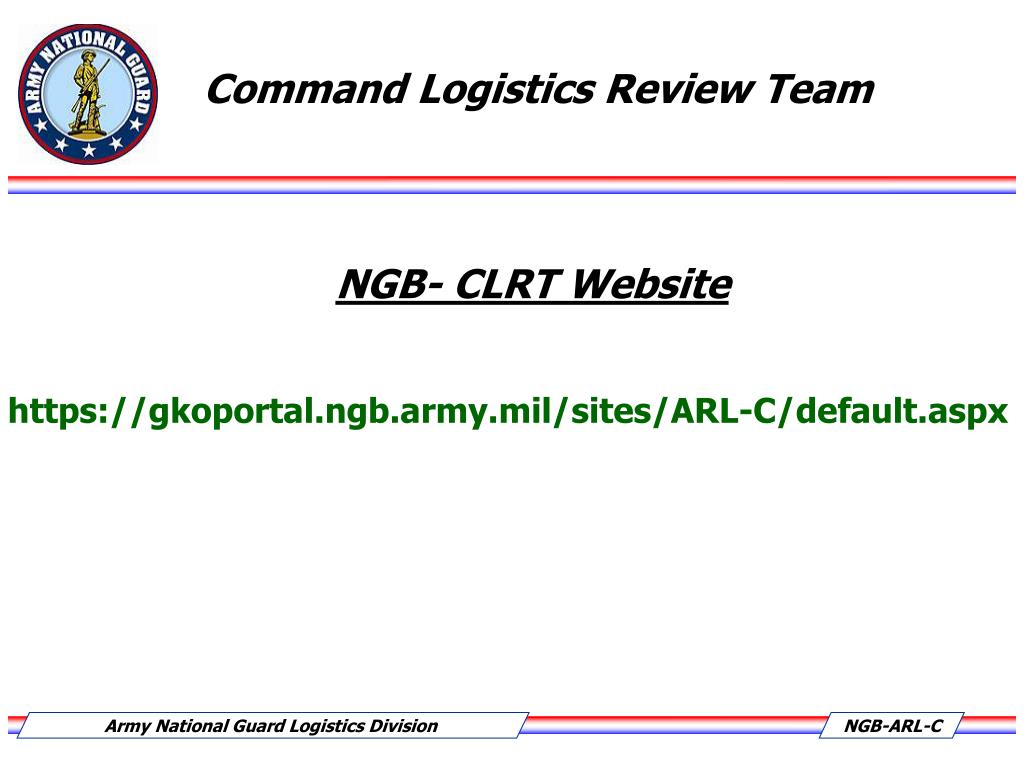 ARMY NATIONAL GUARD

Command Logistics Review Team

NGB- CLRT Website

https://gkoportal.ngb.army.mil/sites/ARL-C/default.aspx

Army National Guard Logistics Division

NGB-ARL-C